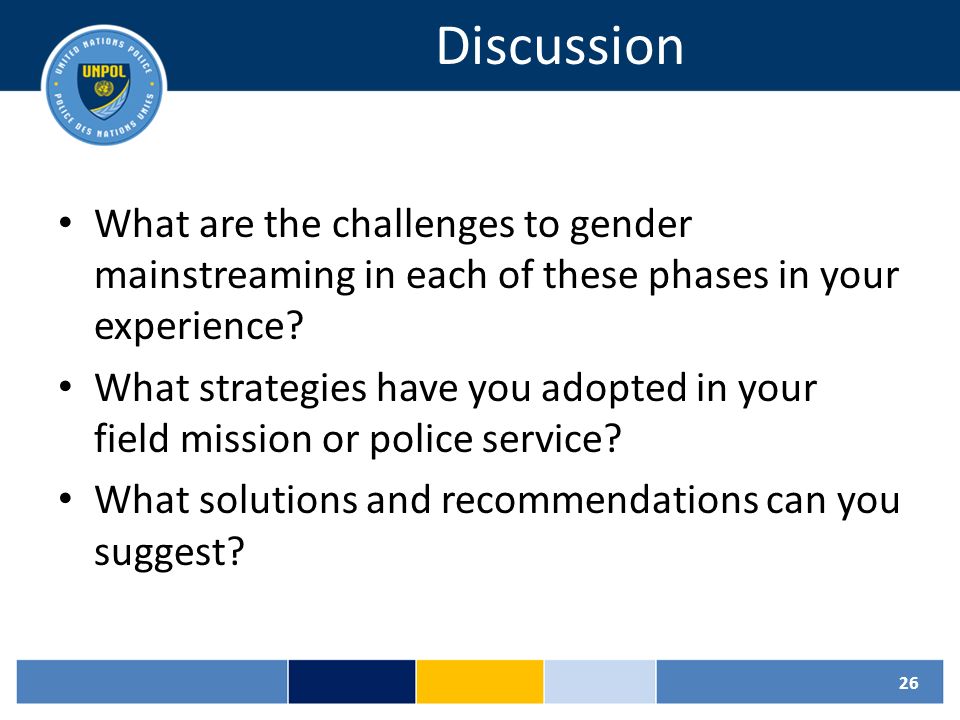 UNITED NATIONS POLICE
UNPOL
POLICE DES NATIONS UNIES

Discussion

• What are the challenges to gender mainstreaming in each of these phases in your experience?
• What strategies have you adopted in your field mission or police service?
• What solutions and recommendations can you suggest?

26